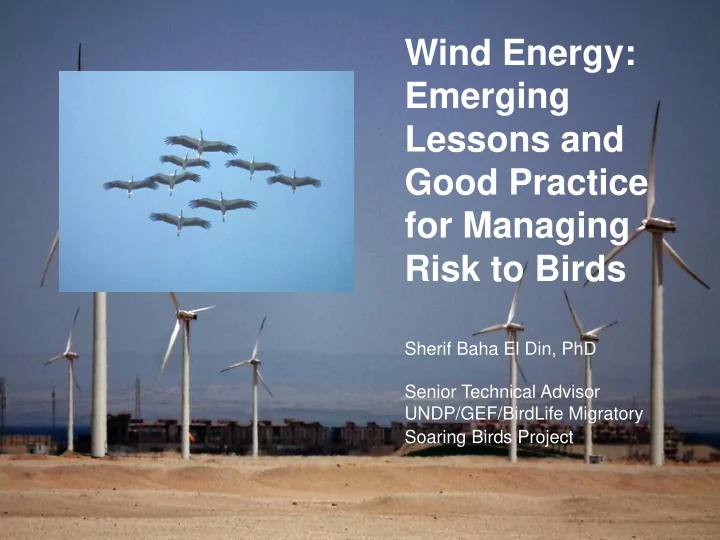 Wind Energy: Emerging Lessons and Good Practice for Managing Risk to Birds

Sherif Baha El Din, PhD

Senior Technical Advisor
UNDP/GEF/BirdLife Migratory Soaring Birds Project